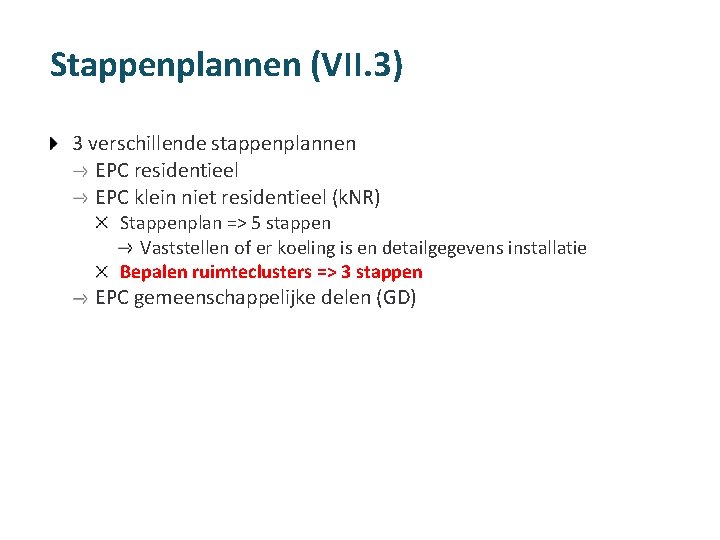 Stappenplannen (VII.3)

3 verschillende stappenplannen
→ EPC residentieel
→ EPC klein niet residentieel (kNR)
× Stappenplan => 5 stappen
→ Vaststellen of er koeling is en detailgegevens installatie
× Bepalen ruimteclusters => 3 stappen
→ EPC gemeenschappelijke delen (GD)